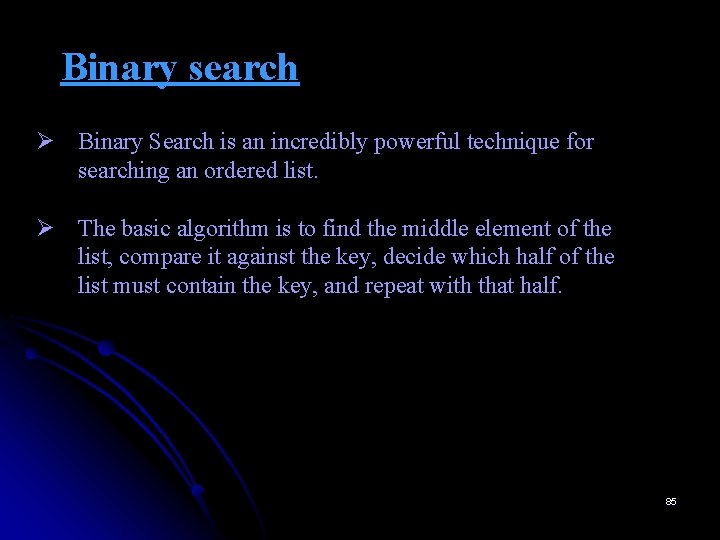 Binary search

➢ Binary Search is an incredibly powerful technique for searching an ordered list.

➢ The basic algorithm is to find the middle element of the list, compare it against the key, decide which half of the list must contain the key, and repeat with that half.

85